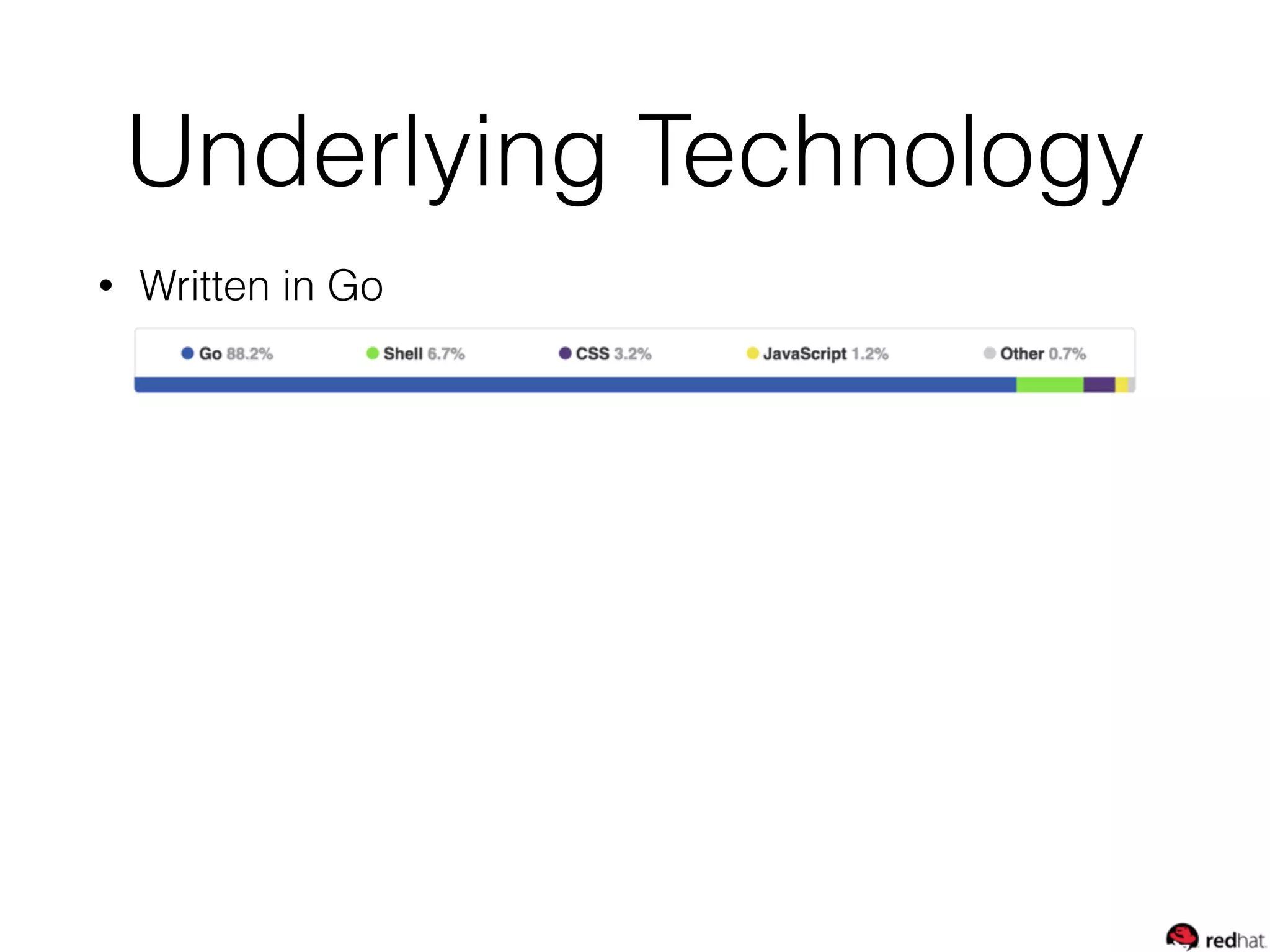 Underlying Technology

• Written in Go

Go 88.2% Shell 6.7% CSS 3.2% JavaScript 1.2% Other 0.7%

redhat.